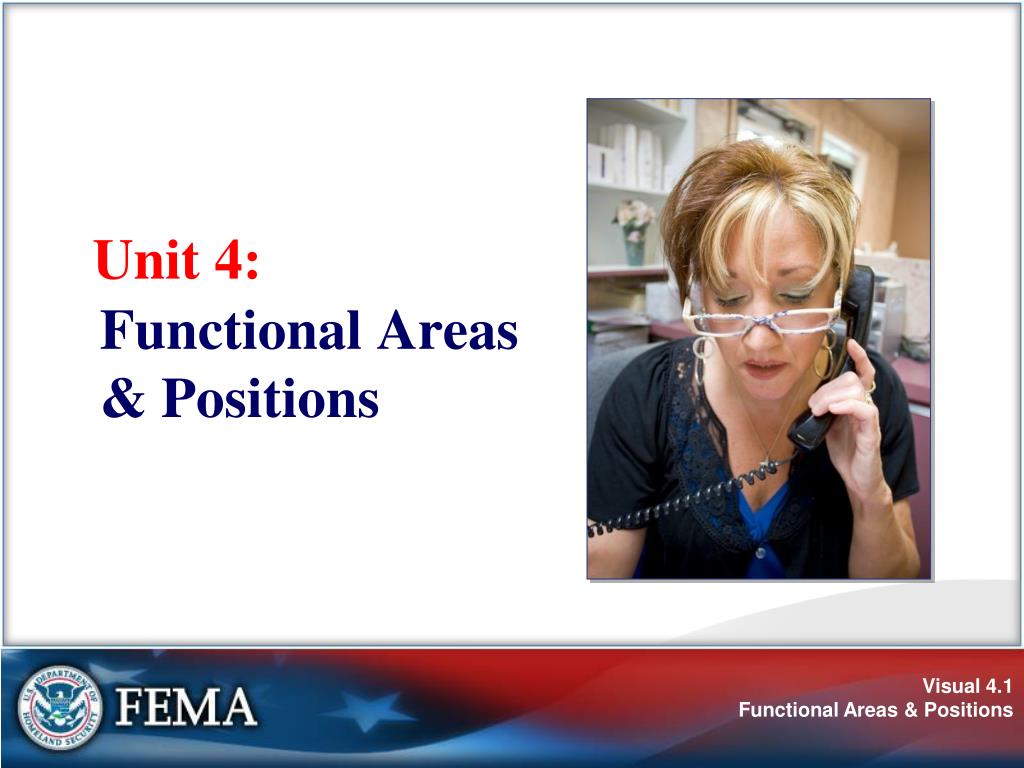 Unit 4:
Functional Areas & Positions

U.S. DEPARTMENT OF HOMELAND SECURITY
FEMA

Visual 4.1
Functional Areas & Positions